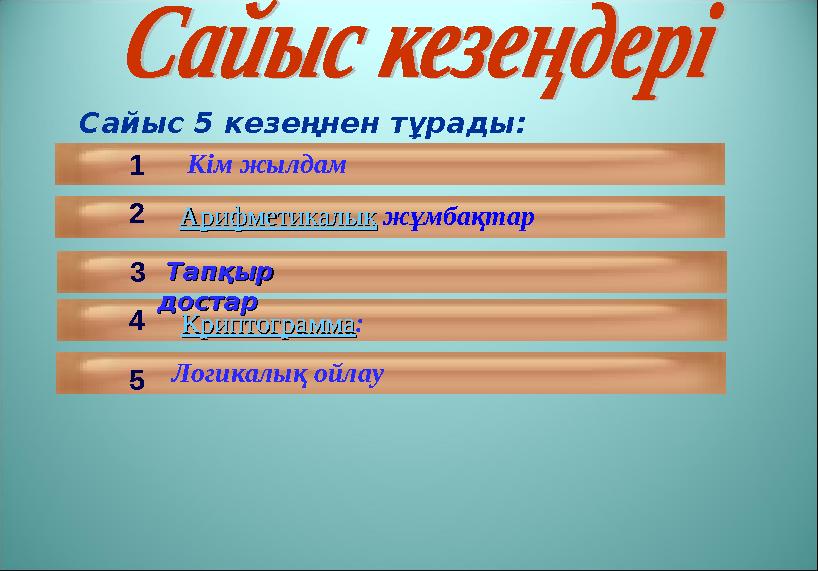 Сайыс кезеңдері

Сайыс 5 кезеңнен тұрады:

1 Кім жылдам

2 Арифметикалық жұмбақтар

3 Тапқыр достар

4 Криптограмма:

5 Логикалық ойлау